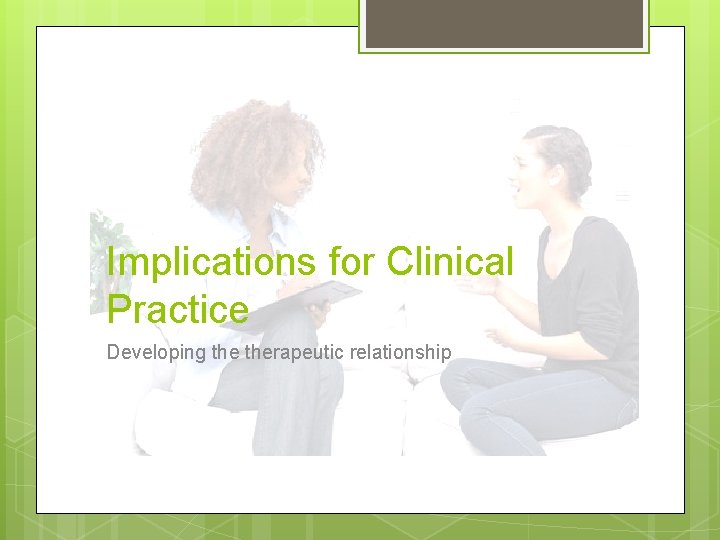 Implications for Clinical Practice

Developing the therapeutic relationship